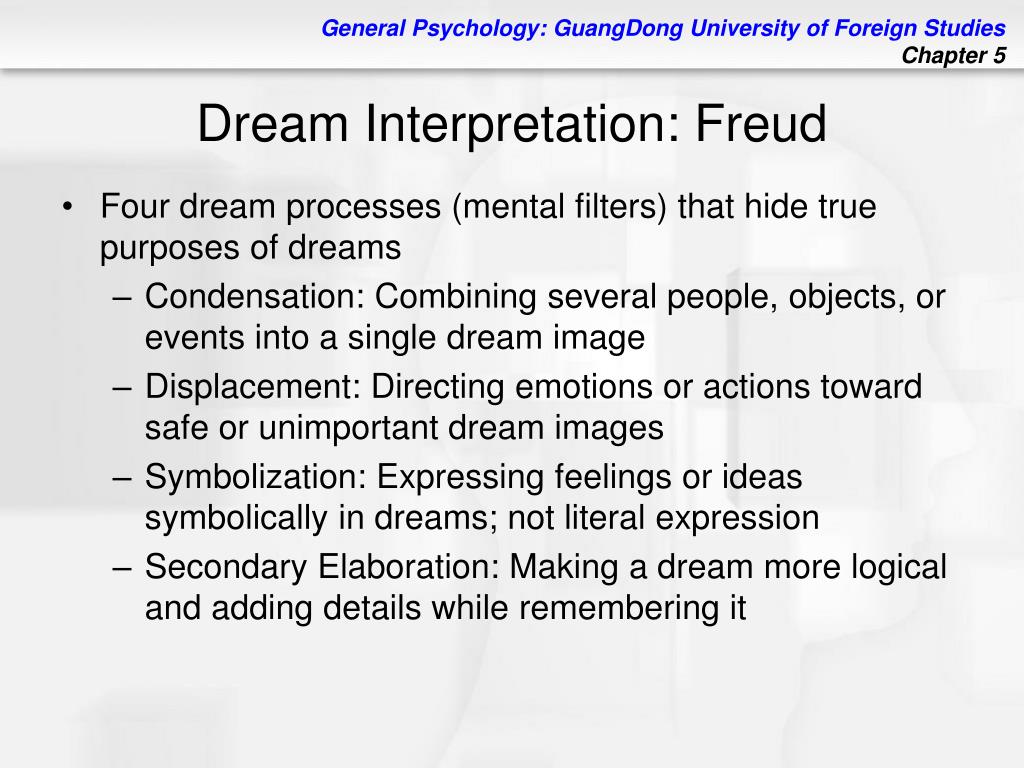 General Psychology: GuangDong University of Foreign Studies
Chapter 5

Dream Interpretation: Freud

• Four dream processes (mental filters) that hide true purposes of dreams
– Condensation: Combining several people, objects, or events into a single dream image
– Displacement: Directing emotions or actions toward safe or unimportant dream images
– Symbolization: Expressing feelings or ideas symbolically in dreams; not literal expression
– Secondary Elaboration: Making a dream more logical and adding details while remembering it